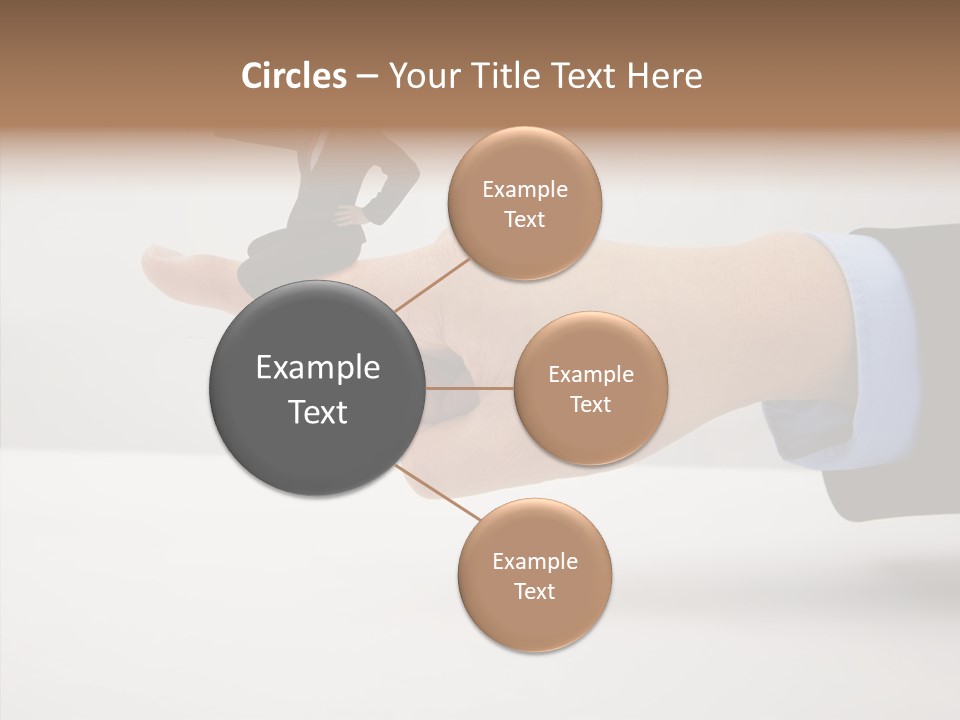 Circles – Your Title Text Here

Example Text

Example Text

Example Text

Example Text